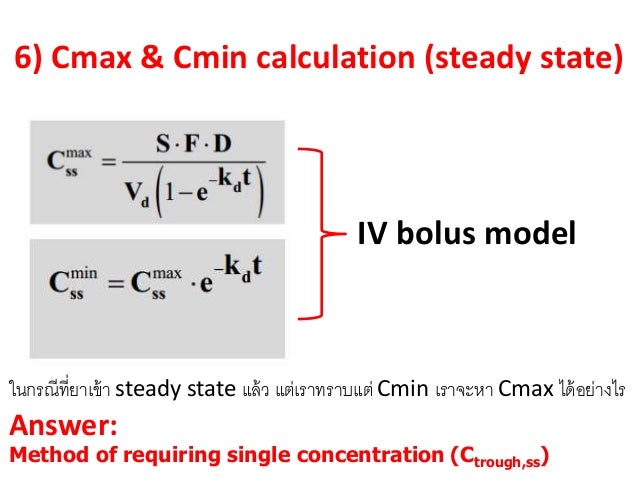 6) Cmax & Cmin calculation (steady state)

$C_{ss}^{max} = \frac{S \cdot F \cdot D}{V_d \left(1 - e^{-k_d t}\right)}$

$C_{ss}^{min} = C_{ss}^{max} \cdot e^{-k_d t}$

IV bolus model

ในกรณีที่ยาเข้า steady state แล้ว แต่เราทราบแต่ Cmin เราจะหา Cmax ได้อย่างไร

Answer:
Method of requiring single concentration ($C_{trough,ss}$)